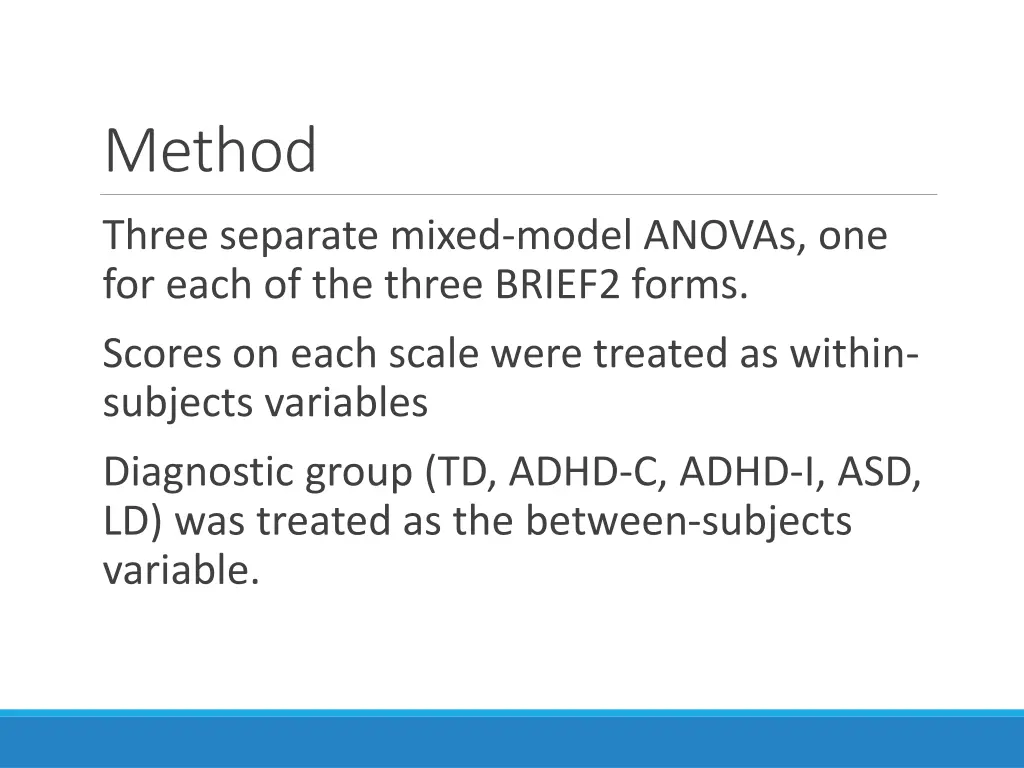 Method

Three separate mixed-model ANOVAs, one for each of the three BRIEF2 forms.

Scores on each scale were treated as within-subjects variables

Diagnostic group (TD, ADHD-C, ADHD-I, ASD, LD) was treated as the between-subjects variable.